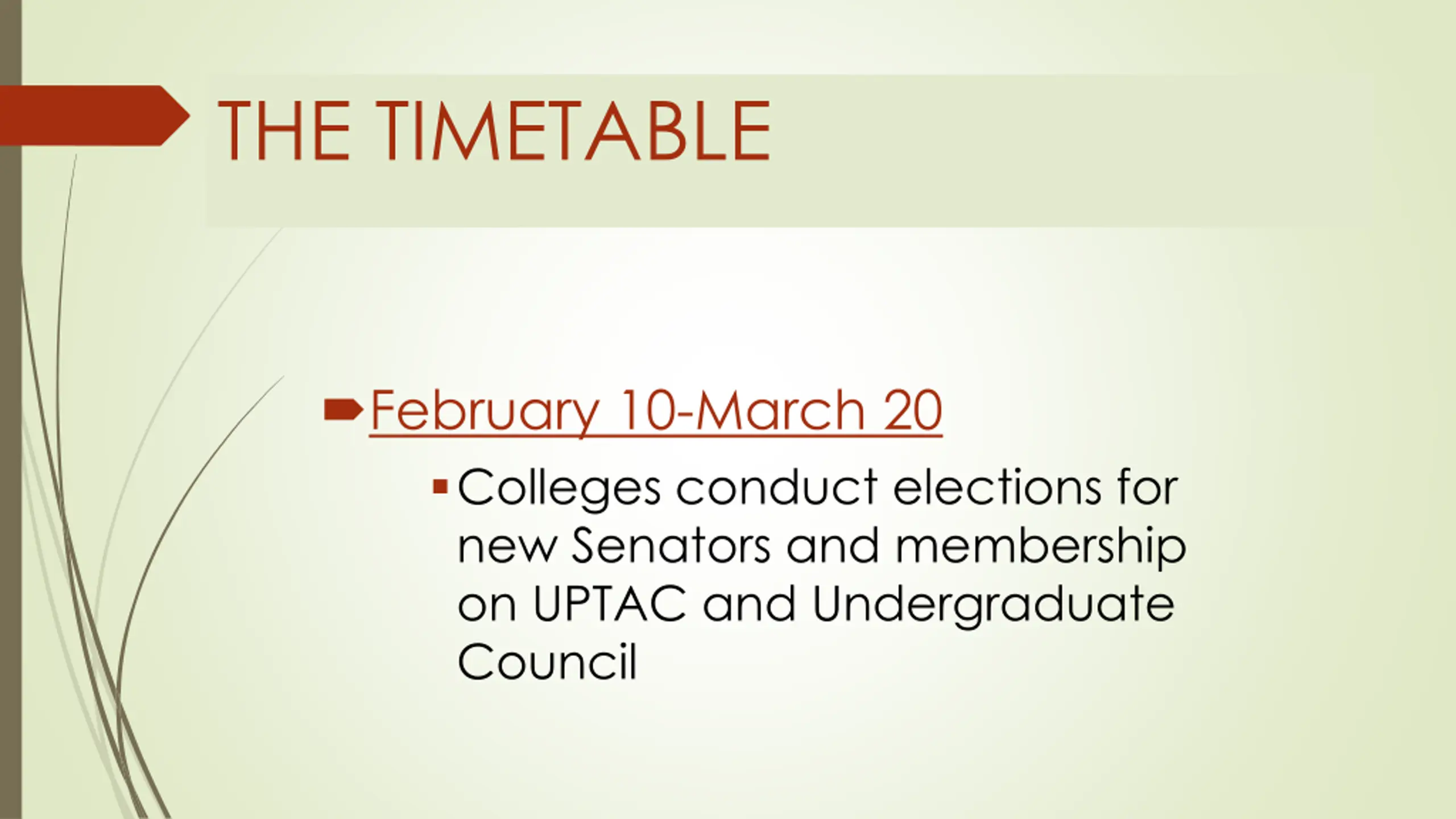 THE TIMETABLE

February 10-March 20

Colleges conduct elections for new Senators and membership on UPTAC and Undergraduate Council